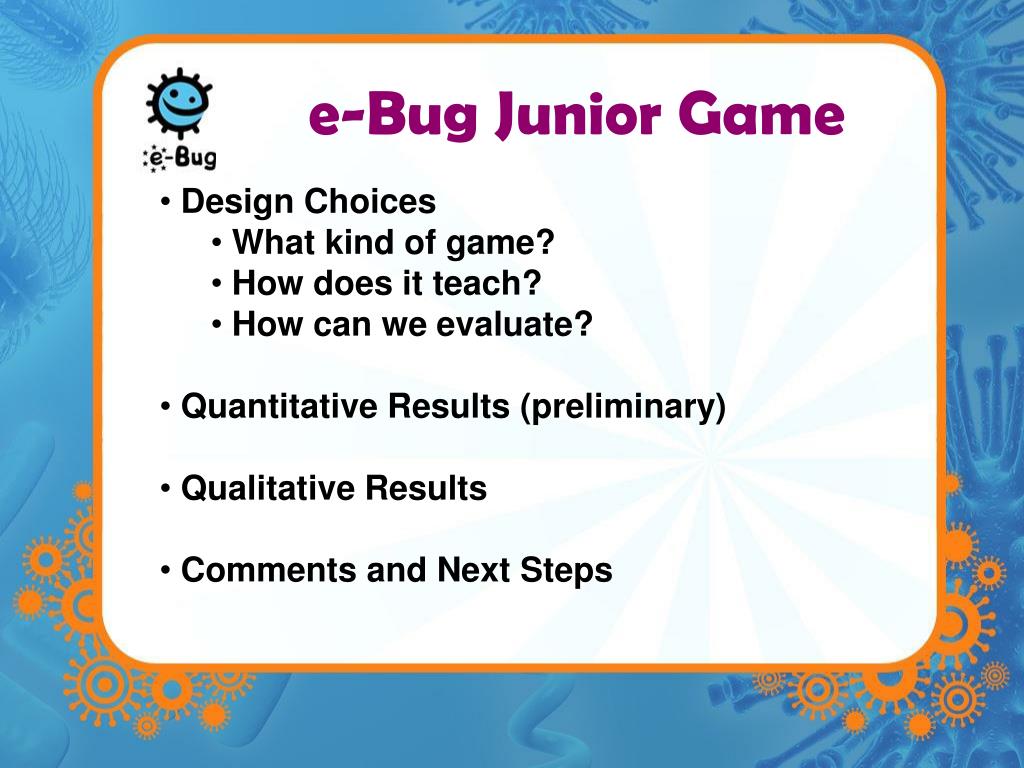 e-Bug

e-Bug Junior Game

• Design Choices
  • What kind of game?
  • How does it teach?
  • How can we evaluate?

• Quantitative Results (preliminary)

• Qualitative Results

• Comments and Next Steps